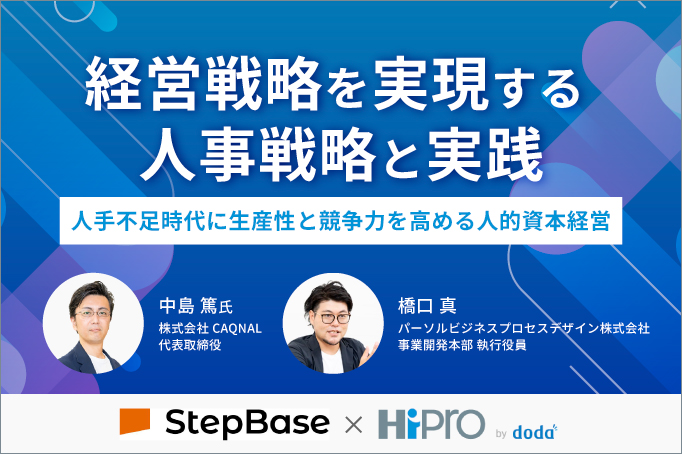 経営戦略を実現する
人事戦略と実践

人手不足時代に生産性と競争力を高める人的資本経営

中島 篤氏
株式会社 CAQNAL
代表取締役

橋口 真
パーソルビジネスプロセスデザイン株式会社
事業開発本部 執行役員

StepBase × HiPro by doda